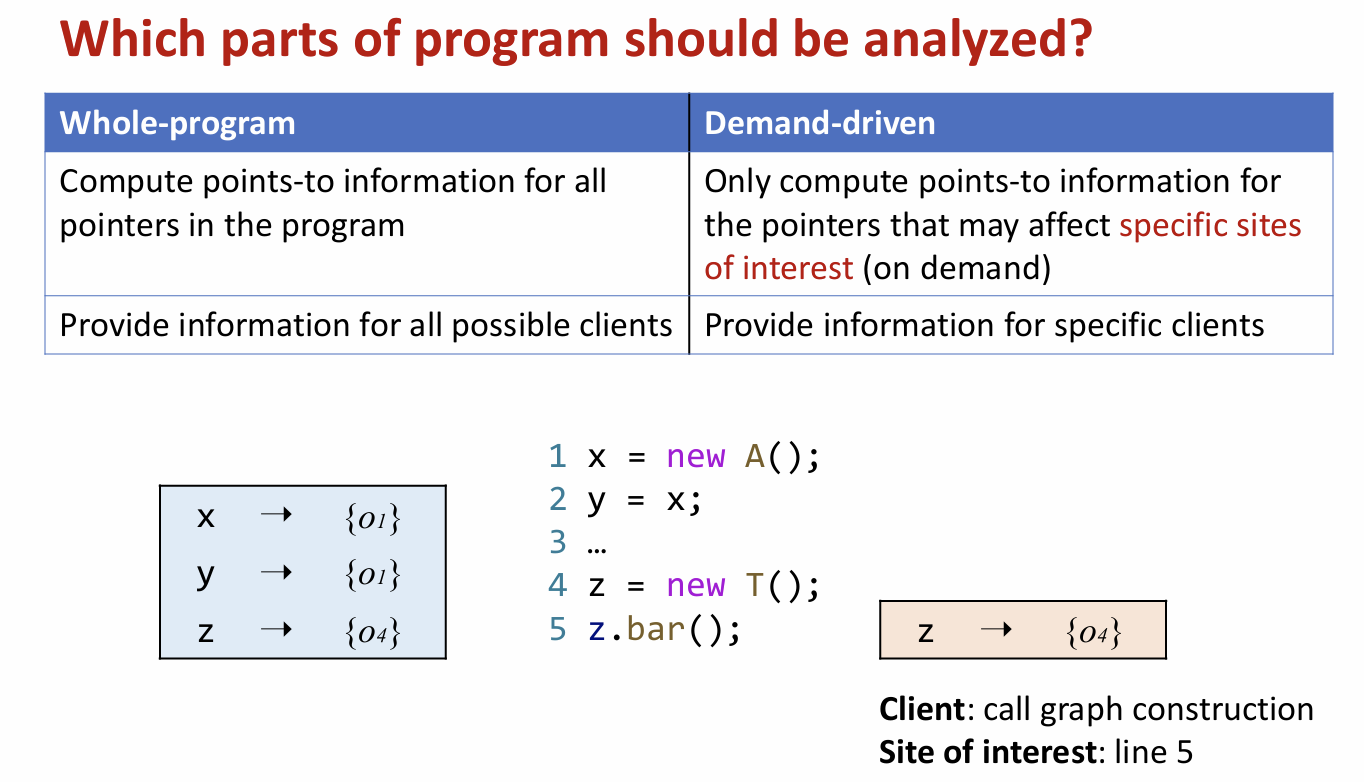 Which parts of program should be analyzed?

| Whole-program | Demand-driven |
|---|---|
| Compute points-to information for all pointers in the program | Only compute points-to information for the pointers that may affect specific sites of interest (on demand) |
| Provide information for all possible clients | Provide information for specific clients |

x → $\{o_1\}$
y → $\{o_1\}$
z → $\{o_4\}$

1 x = new A();
2 y = x;
3 …
4 z = new T();
5 z.bar();

z → $\{o_4\}$

Client: call graph construction
Site of interest: line 5